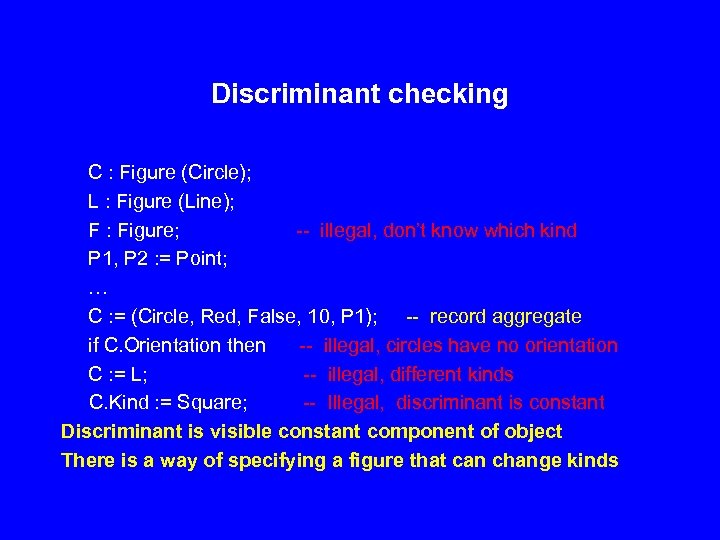 Discriminant checking

C : Figure (Circle);
L : Figure (Line);
F : Figure; -- illegal, don't know which kind
P1, P2 := Point;
…
C := (Circle, Red, False, 10, P1); -- record aggregate
if C.Orientation then -- illegal, circles have no orientation
C := L; -- illegal, different kinds
C.Kind := Square; -- Illegal, discriminant is constant

Discriminant is visible constant component of object
There is a way of specifying a figure that can change kinds